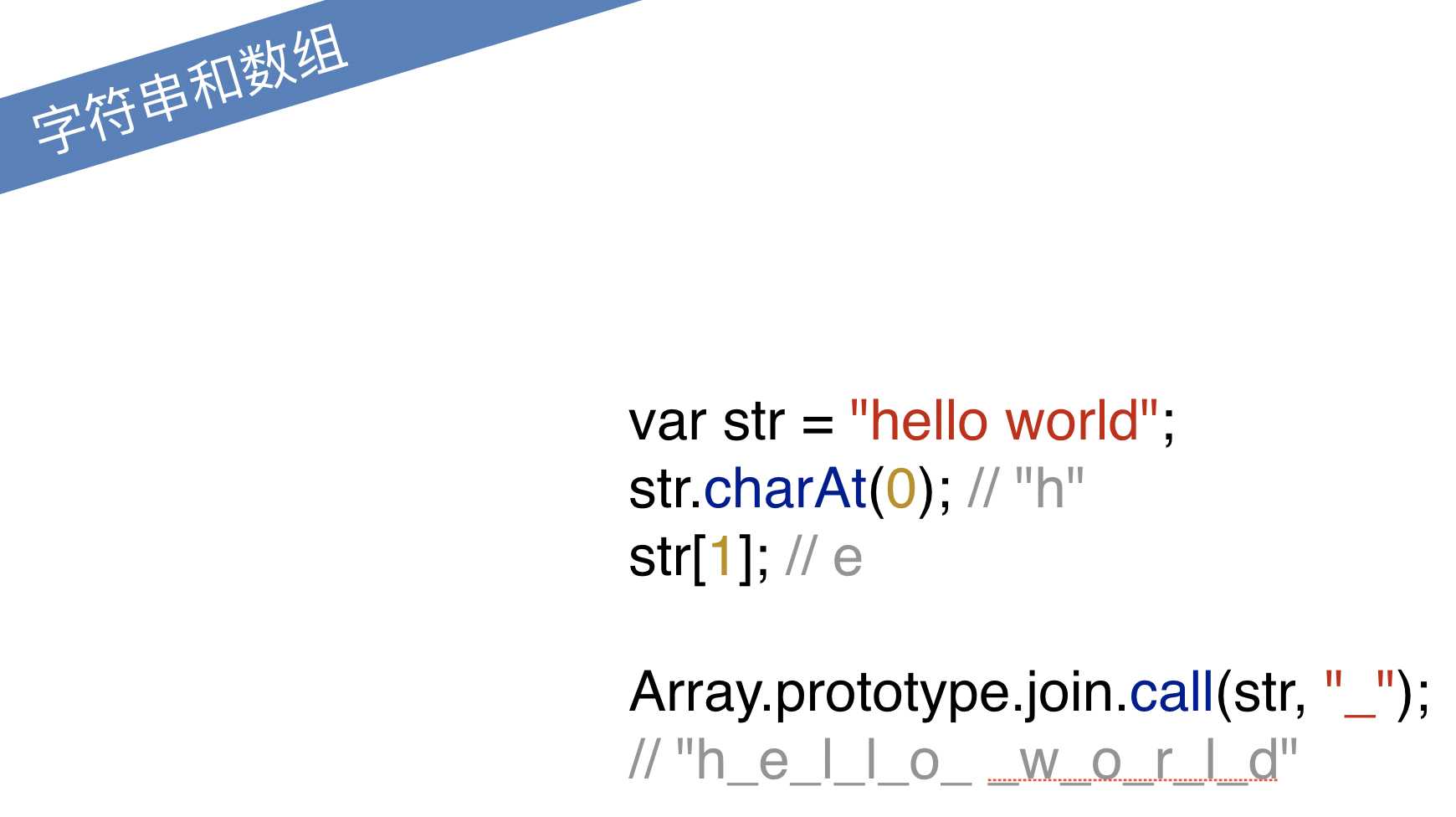 字符串和数组

var str = "hello world";
str.charAt(0); // "h"
str[1]; // e

Array.prototype.join.call(str, "_");
// "h_e_l_l_o_ _w_o_r_l_d"